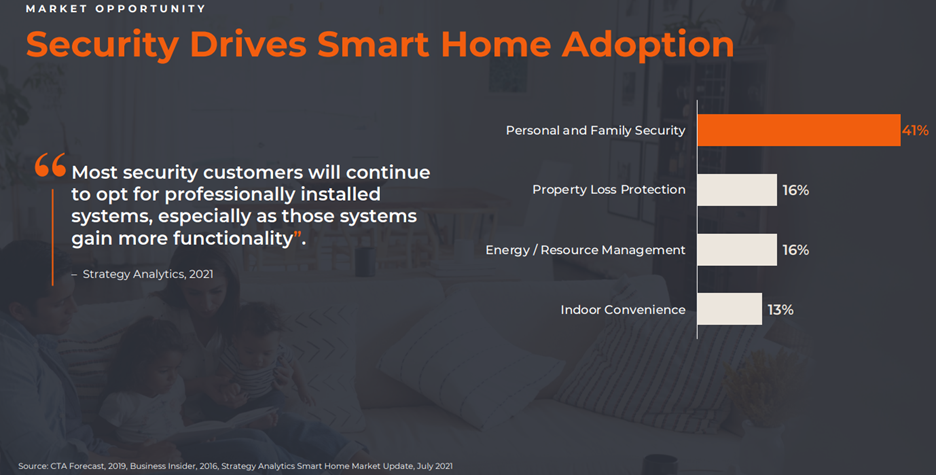 MARKET OPPORTUNITY

Security Drives Smart Home Adoption

“Most security customers will continue to opt for professionally installed systems, especially as those systems gain more functionality”.

– Strategy Analytics, 2021

Personal and Family Security 41%

Property Loss Protection 16%

Energy / Resource Management 16%

Indoor Convenience 13%

Source: CTA Forecast, 2019, Business Insider, 2016, Strategy Analytics Smart Home Market Update, July 2021